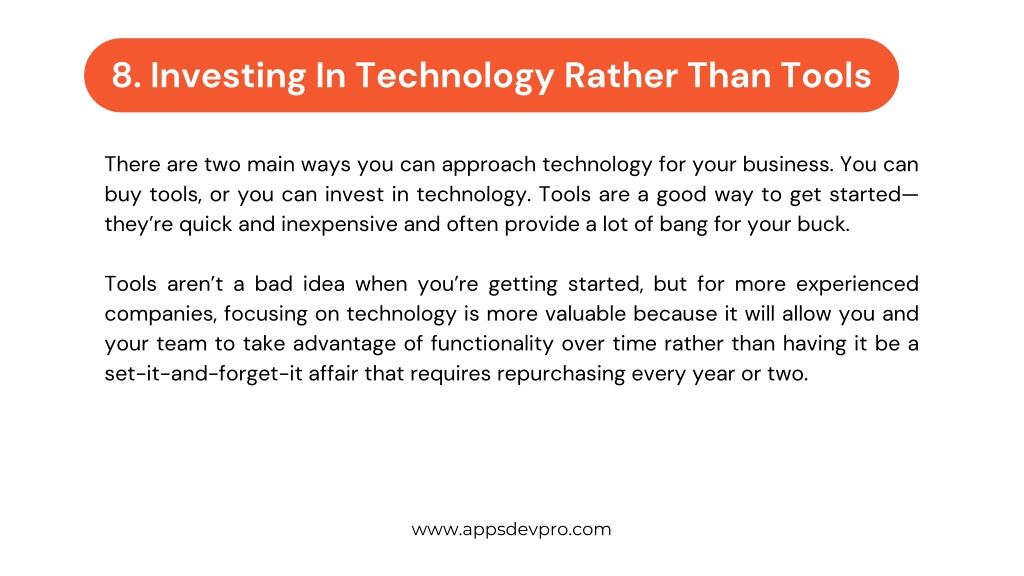 8. Investing In Technology Rather Than Tools

There are two main ways you can approach technology for your business. You can buy tools, or you can invest in technology. Tools are a good way to get started—they're quick and inexpensive and often provide a lot of bang for your buck.

Tools aren't a bad idea when you're getting started, but for more experienced companies, focusing on technology is more valuable because it will allow you and your team to take advantage of functionality over time rather than having it be a set-it-and-forget-it affair that requires repurchasing every year or two.

www.appsdevpro.com